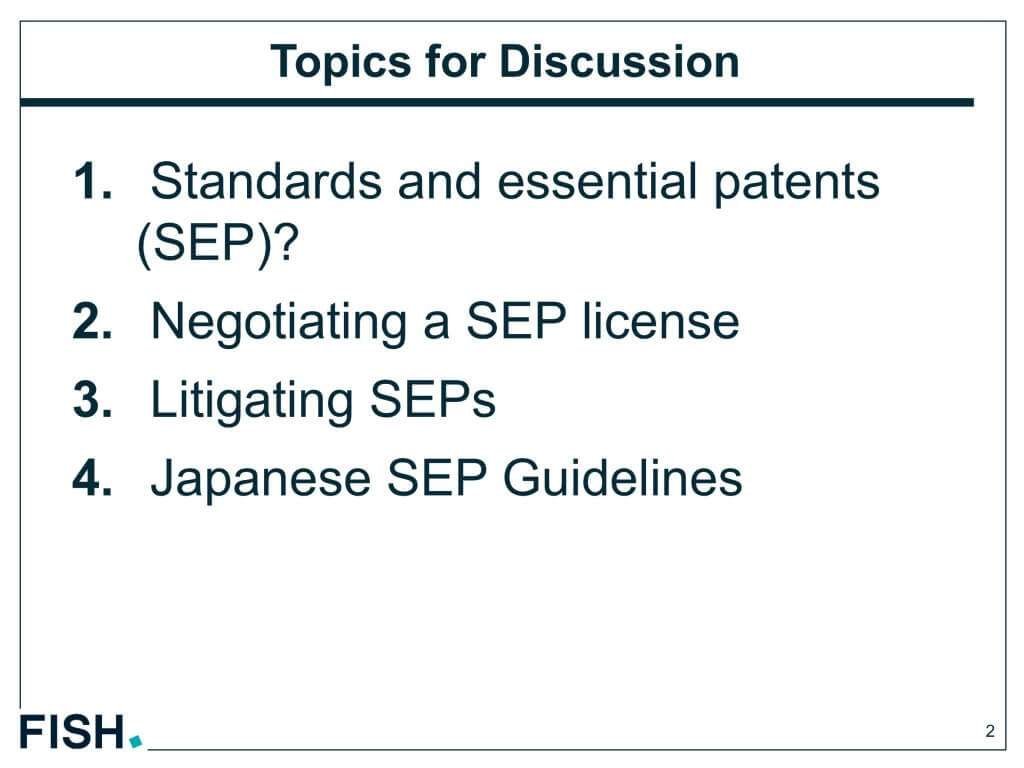 Topics for Discussion

1. Standards and essential patents (SEP)?

2. Negotiating a SEP license

3. Litigating SEPs

4. Japanese SEP Guidelines

FISH.

2